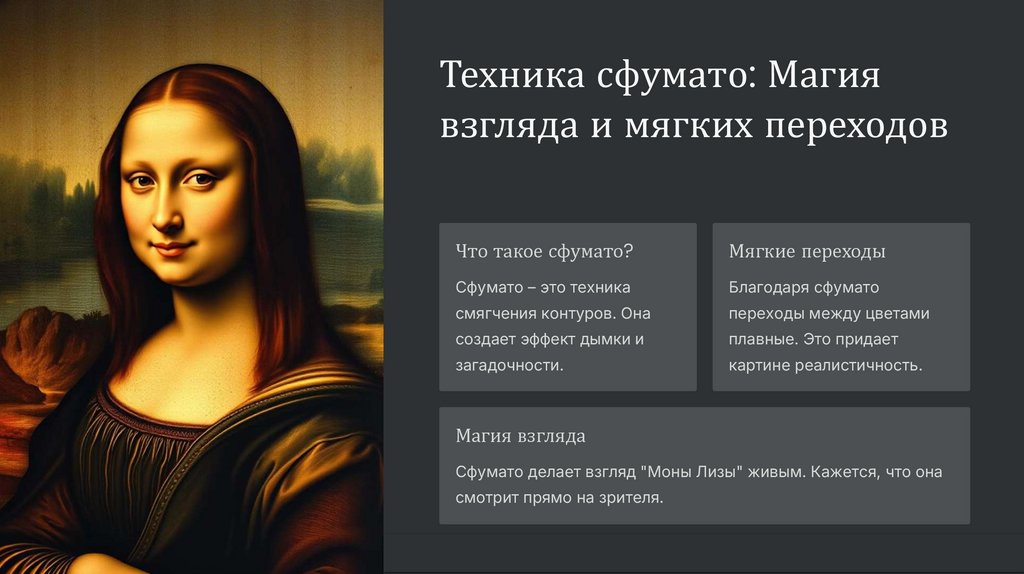 Техника сфумато: Магия взгляда и мягких переходов

Что такое сфумато?

Сфумато – это техника смягчения контуров. Она создает эффект дымки и загадочности.

Мягкие переходы

Благодаря сфумато переходы между цветами плавные. Это придает картине реалистичность.

Магия взгляда

Сфумато делает взгляд "Моны Лизы" живым. Кажется, что она смотрит прямо на зрителя.